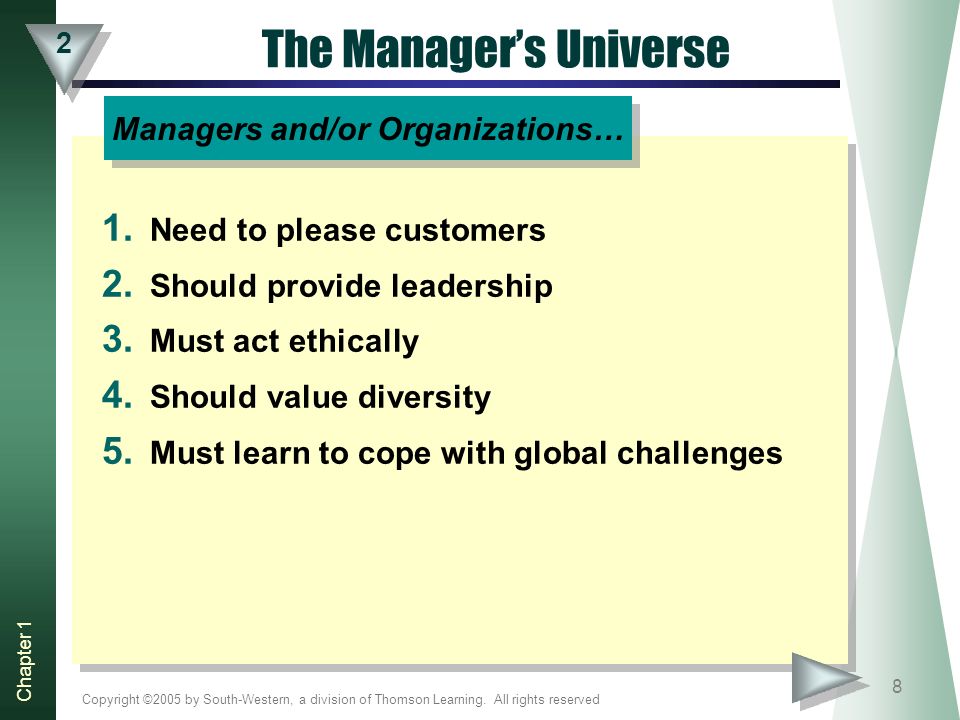 2

The Manager's Universe

Managers and/or Organizations…

1. Need to please customers
2. Should provide leadership
3. Must act ethically
4. Should value diversity
5. Must learn to cope with global challenges

Chapter 1

Copyright ©2005 by South-Western, a division of Thomson Learning. All rights reserved

8